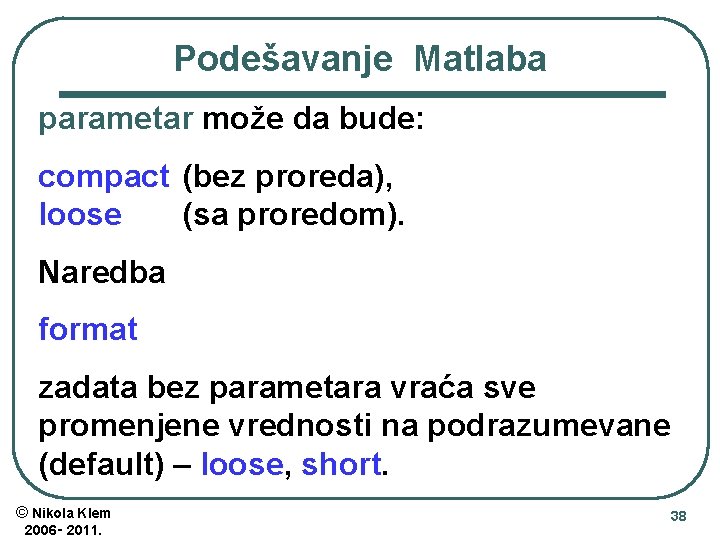 Podešavanje Matlaba

parametar može da bude:

compact (bez proreda),
loose (sa proredom).

Naredba

format

zadata bez parametara vraća sve promenjene vrednosti na podrazumevane (default) – loose, short.

© Nikola Klem
2006- 2011.

38